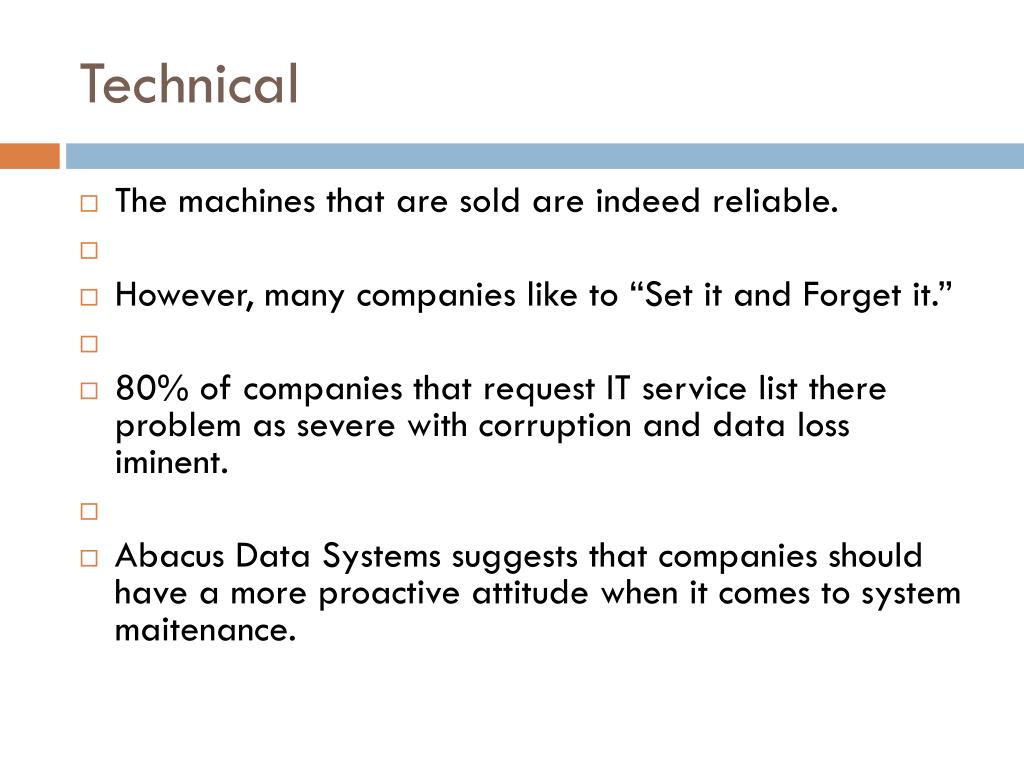 Technical

The machines that are sold are indeed reliable.

However, many companies like to “Set it and Forget it.”

80% of companies that request IT service list there problem as severe with corruption and data loss iminent.

Abacus Data Systems suggests that companies should have a more proactive attitude when it comes to system maitenance.